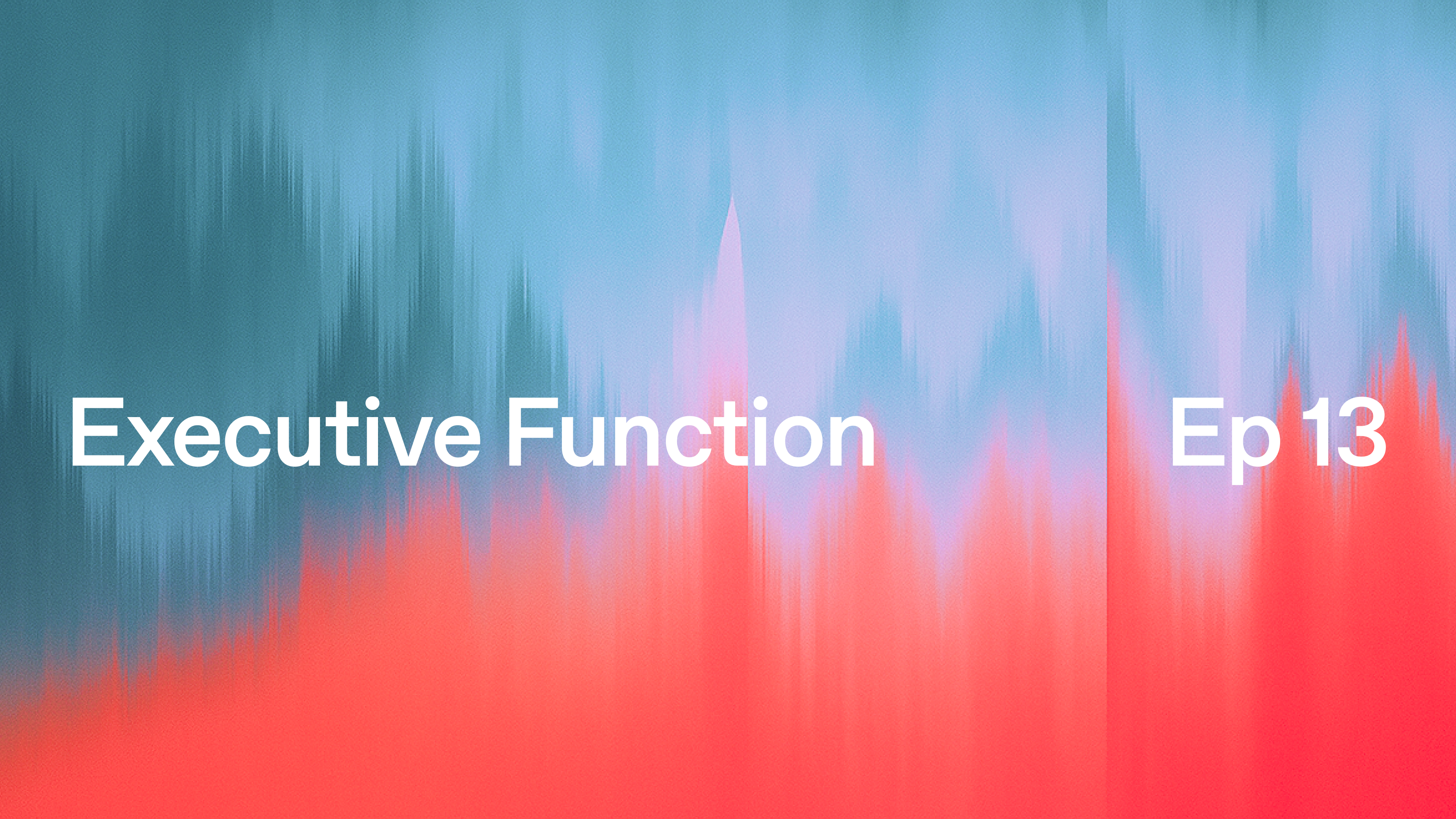 Executive Function

Ep 13